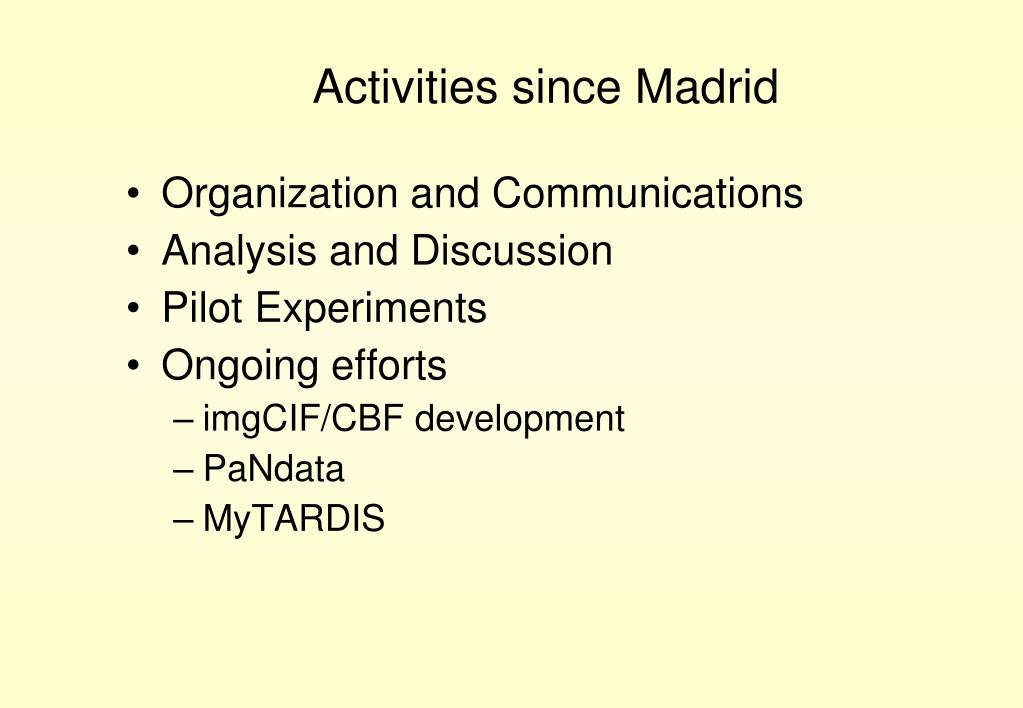 Activities since Madrid

• Organization and Communications
• Analysis and Discussion
• Pilot Experiments
• Ongoing efforts
– imgCIF/CBF development
– PaNdata
– MyTARDIS